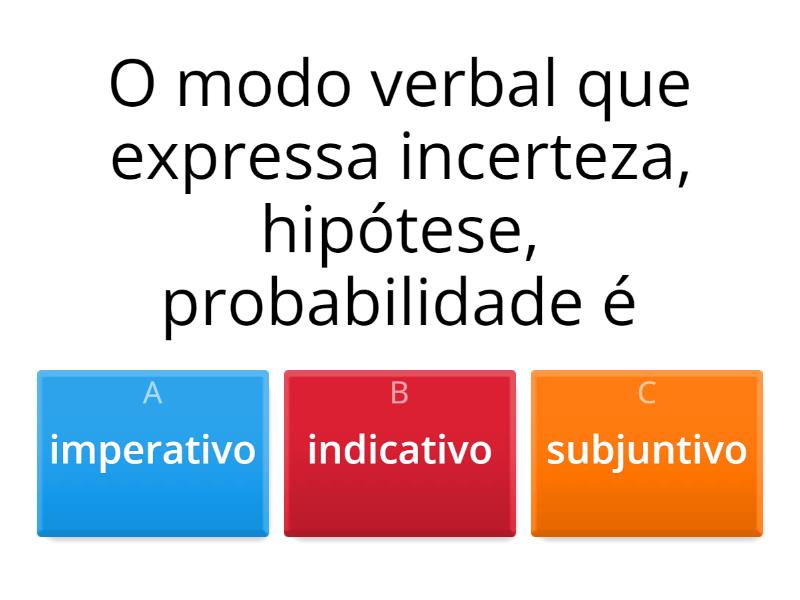 O modo verbal que expressa incerteza, hipótese, probabilidade é

A
imperativo

B
indicativo

C
subjuntivo